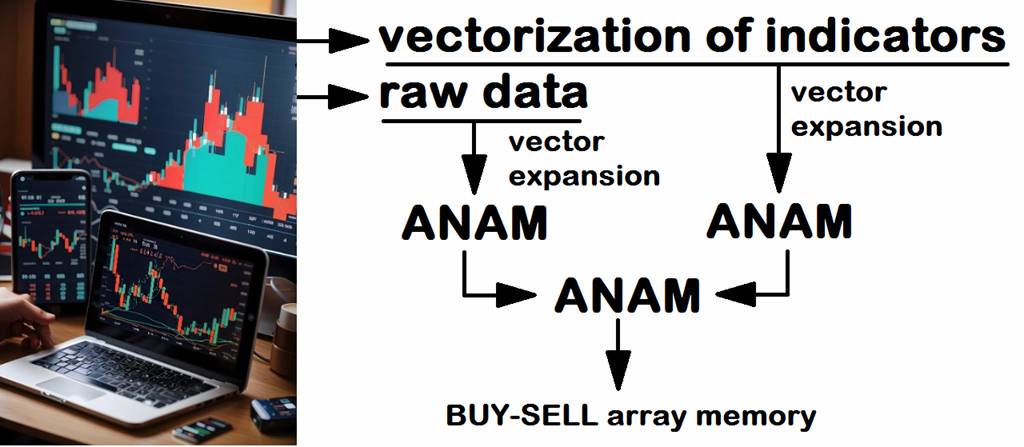 vectorization of indicators

raw data

vector expansion

vector expansion

ANAM

ANAM

ANAM

BUY-SELL array memory